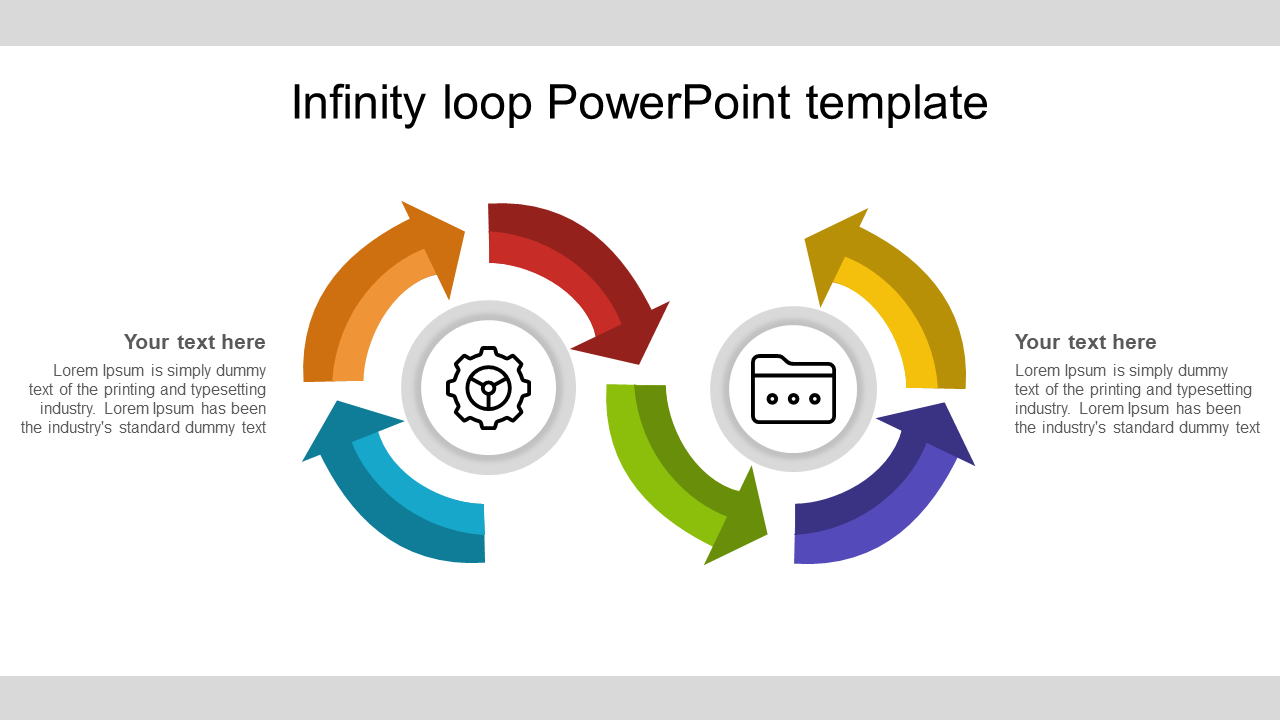 Infinity loop PowerPoint template

Your text here

Lorem Ipsum is simply dummy text of the printing and typesetting industry. Lorem Ipsum has been the industry's standard dummy text

Your text here

Lorem Ipsum is simply dummy text of the printing and typesetting industry. Lorem Ipsum has been the industry's standard dummy text